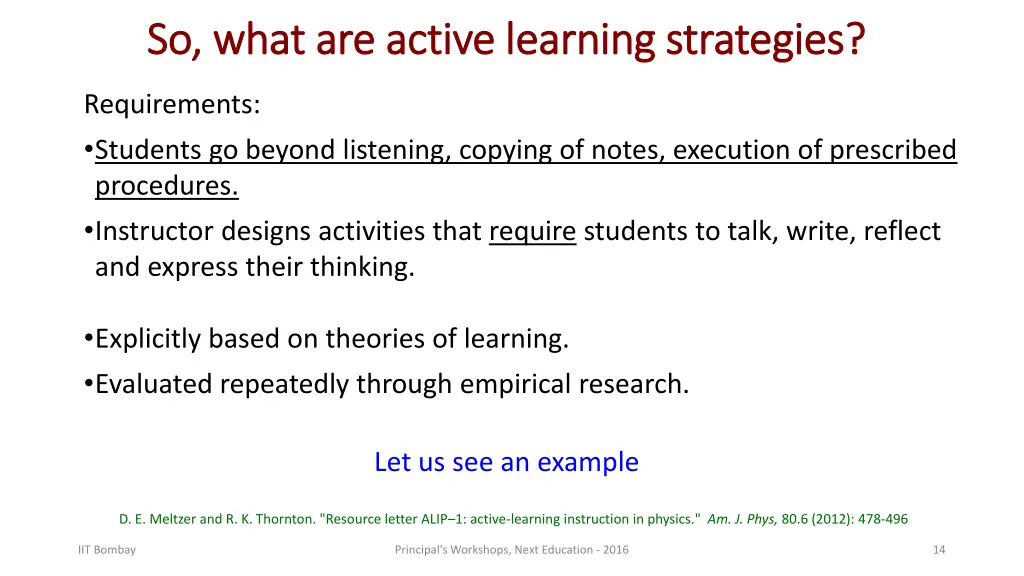 So, what are active learning strategies?

Requirements:

•Students go beyond listening, copying of notes, execution of prescribed procedures.

•Instructor designs activities that require students to talk, write, reflect and express their thinking.

•Explicitly based on theories of learning.

•Evaluated repeatedly through empirical research.

Let us see an example

D. E. Meltzer and R. K. Thornton. "Resource letter ALIP–1: active-learning instruction in physics." Am. J. Phys, 80.6 (2012): 478-496

IIT Bombay

Principal's Workshops, Next Education - 2016

14